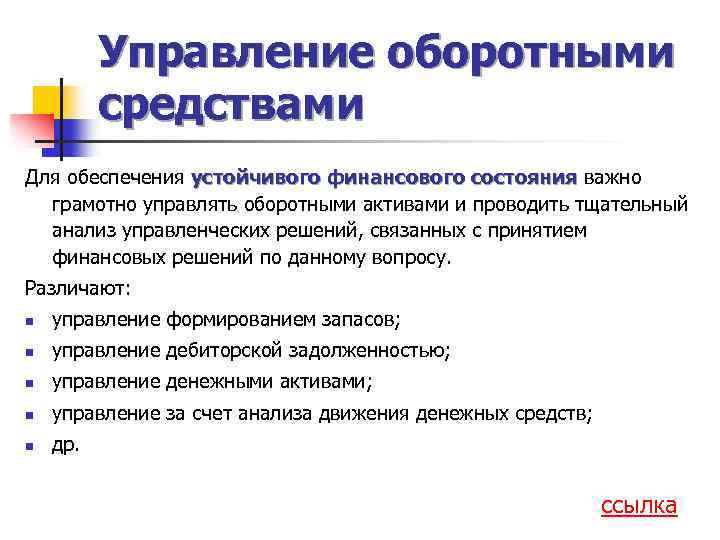 Управление оборотными средствами

Для обеспечения устойчивого финансового состояния важно грамотно управлять оборотными активами и проводить тщательный анализ управленческих решений, связанных с принятием финансовых решений по данному вопросу.

Различают:

- управление формированием запасов;
- управление дебиторской задолженностью;
- управление денежными активами;
- управление за счет анализа движения денежных средств;
- др.

ссылка